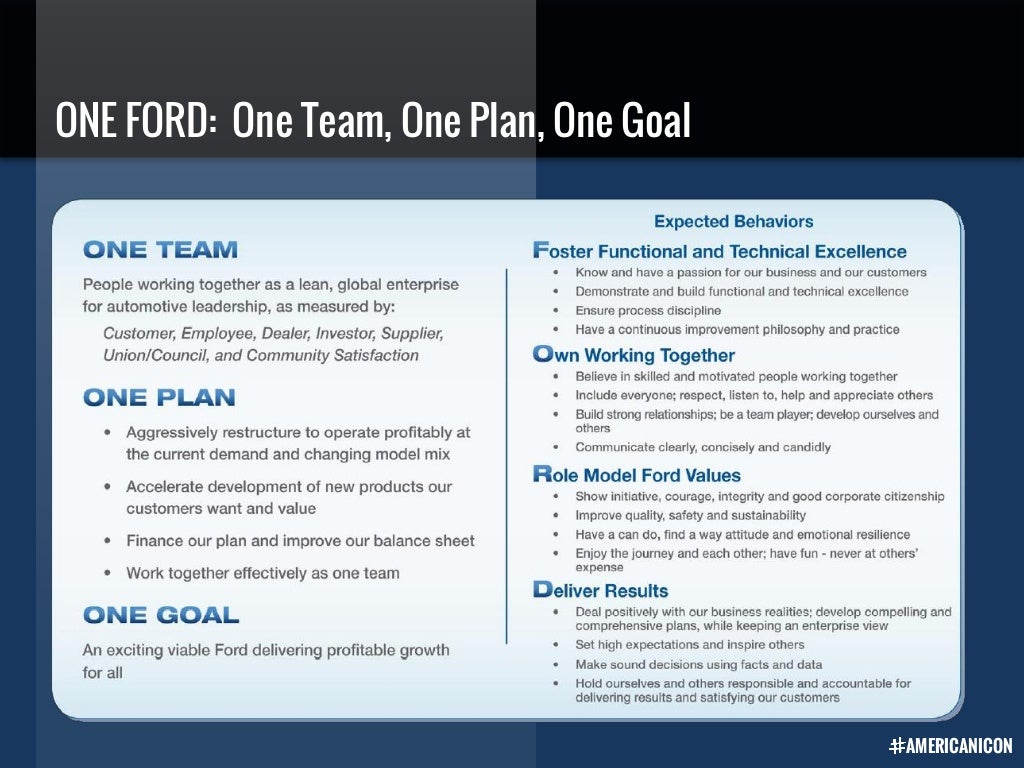 ONE FORD: One Team, One Plan, One Goal

ONE TEAM

People working together as a lean, global enterprise for automotive leadership, as measured by:

Customer, Employee, Dealer, Investor, Supplier, Union/Council, and Community Satisfaction

ONE PLAN

• Aggressively restructure to operate profitably at the current demand and changing model mix
• Accelerate development of new products our customers want and value
• Finance our plan and improve our balance sheet
• Work together effectively as one team

ONE GOAL

An exciting viable Ford delivering profitable growth for all

Expected Behaviors

Foster Functional and Technical Excellence
• Know and have a passion for our business and our customers
• Demonstrate and build functional and technical excellence
• Ensure process discipline
• Have a continuous improvement philosophy and practice

Own Working Together
• Believe in skilled and motivated people working together
• Include everyone; respect, listen to, help and appreciate others
• Build strong relationships; be a team player; develop ourselves and others
• Communicate clearly, concisely and candidly

Role Model Ford Values
• Show initiative, courage, integrity and good corporate citizenship
• Improve quality, safety and sustainability
• Have a can do, find a way attitude and emotional resilience
• Enjoy the journey and each other; have fun - never at others' expense

Deliver Results
• Deal positively with our business realities; develop compelling and comprehensive plans, while keeping an enterprise view
• Set high expectations and inspire others
• Make sound decisions using facts and data
• Hold ourselves and others responsible and accountable for delivering results and satisfying our customers

#AMERICANICON